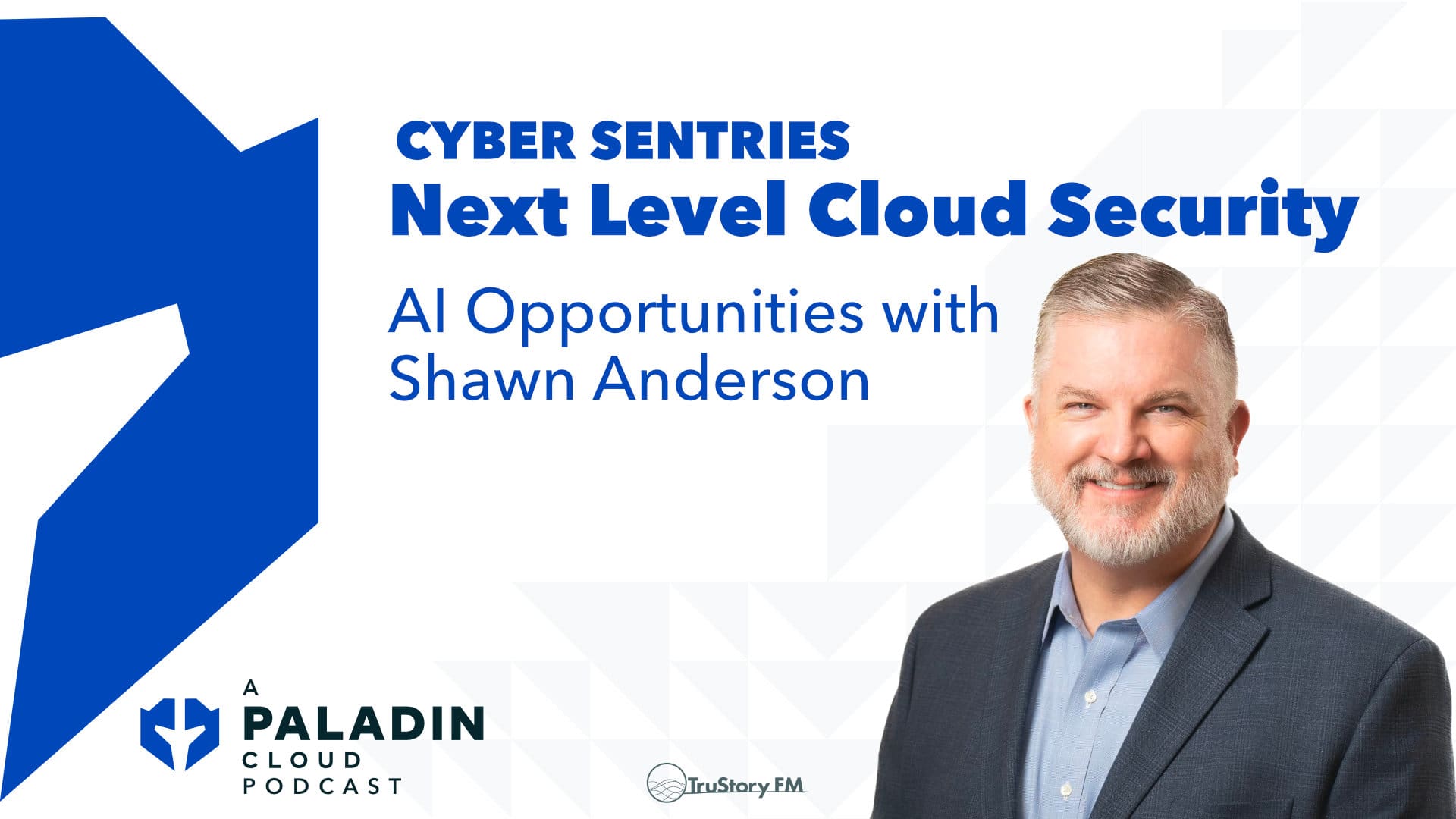 CYBER SENTRIES
Next Level Cloud Security

AI Opportunities with Shawn Anderson

A
PALADIN
CLOUD
PODCAST

TruStory FM